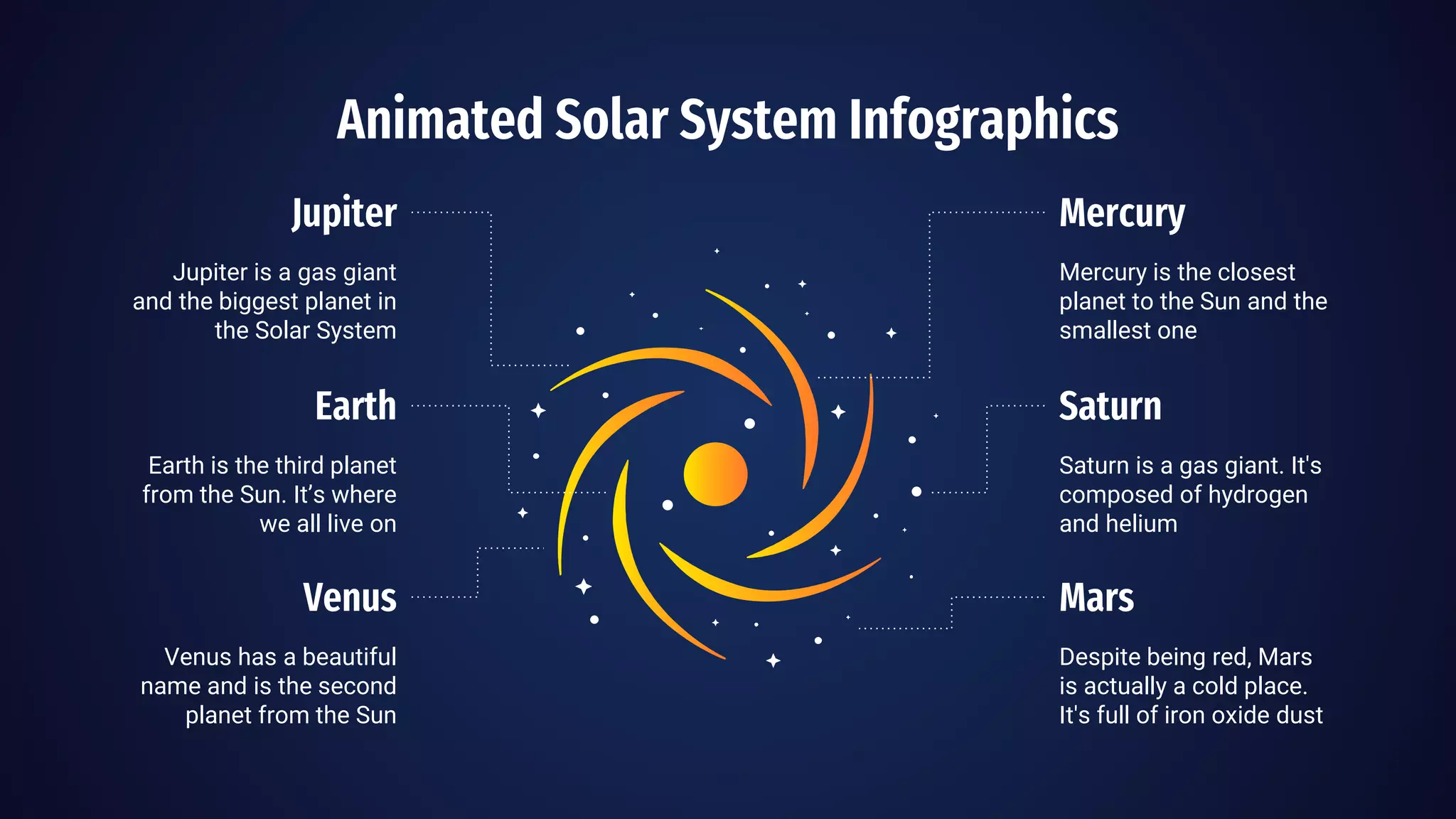 Animated Solar System Infographics

Jupiter

Jupiter is a gas giant and the biggest planet in the Solar System

Earth

Earth is the third planet from the Sun. It’s where we all live on

Venus

Venus has a beautiful name and is the second planet from the Sun

Mercury

Mercury is the closest planet to the Sun and the smallest one

Saturn

Saturn is a gas giant. It's composed of hydrogen and helium

Mars

Despite being red, Mars is actually a cold place. It's full of iron oxide dust